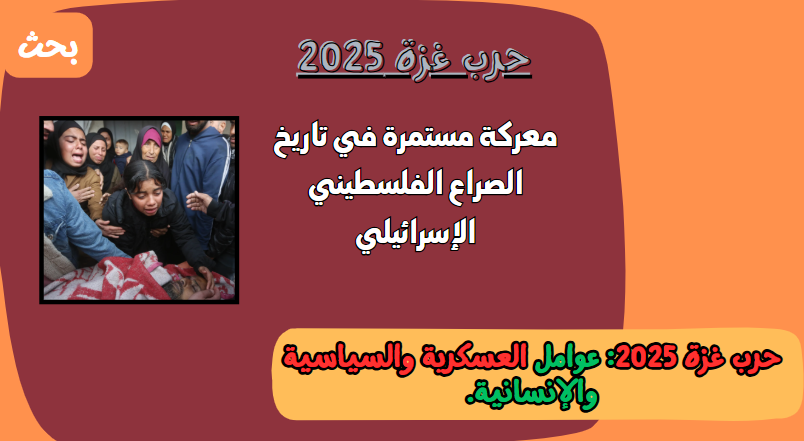 بحث

حرب غزة 2025

معركة مستمرة في تاريخ الصراع الفلسطيني الإسرائيلي

حرب غزة 2025: عوامل العسكرية والسياسية والإنسانية.